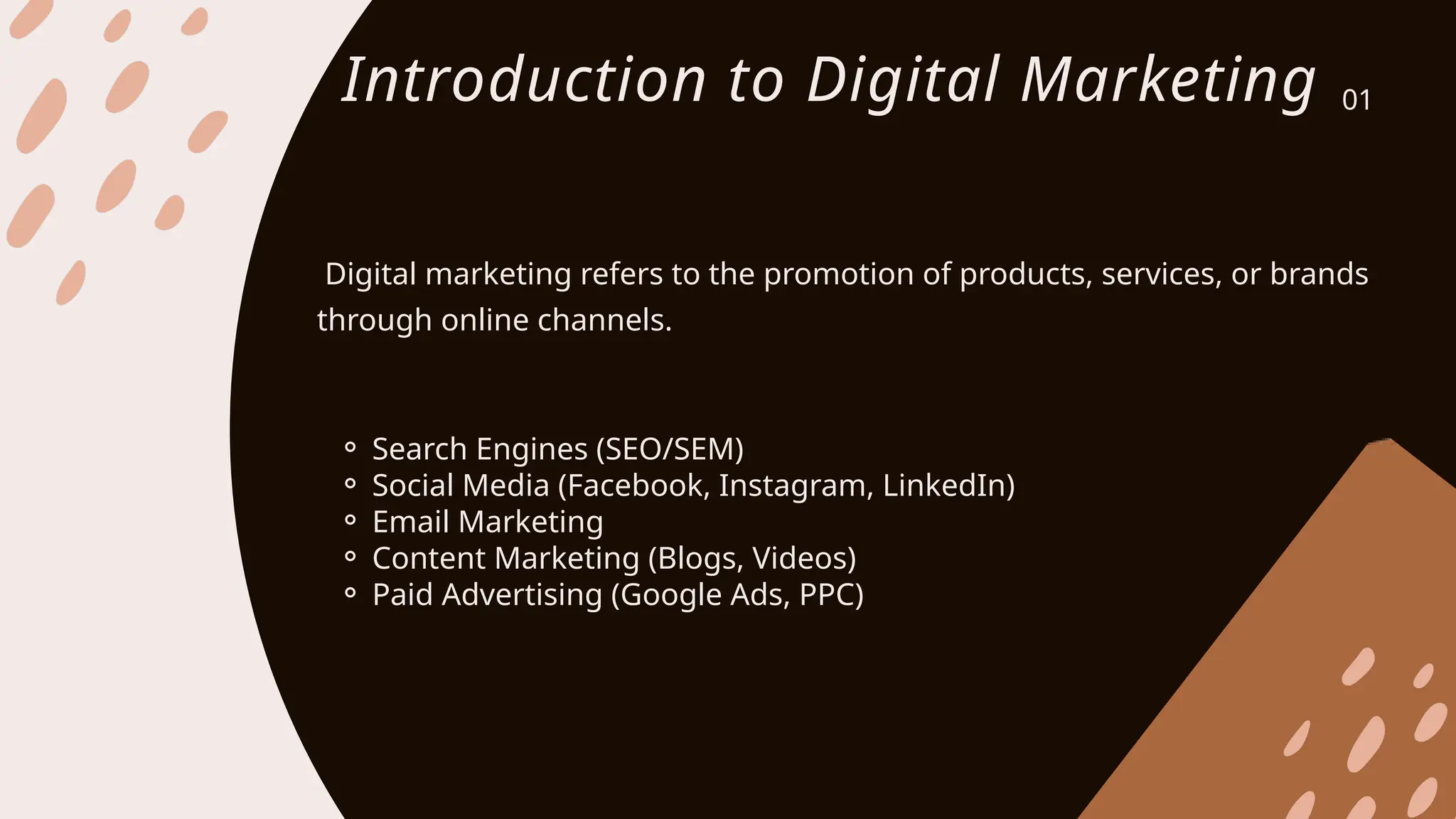 Introduction to Digital Marketing 01

Digital marketing refers to the promotion of products, services, or brands through online channels.

- Search Engines (SEO/SEM)
- Social Media (Facebook, Instagram, LinkedIn)
- Email Marketing
- Content Marketing (Blogs, Videos)
- Paid Advertising (Google Ads, PPC)